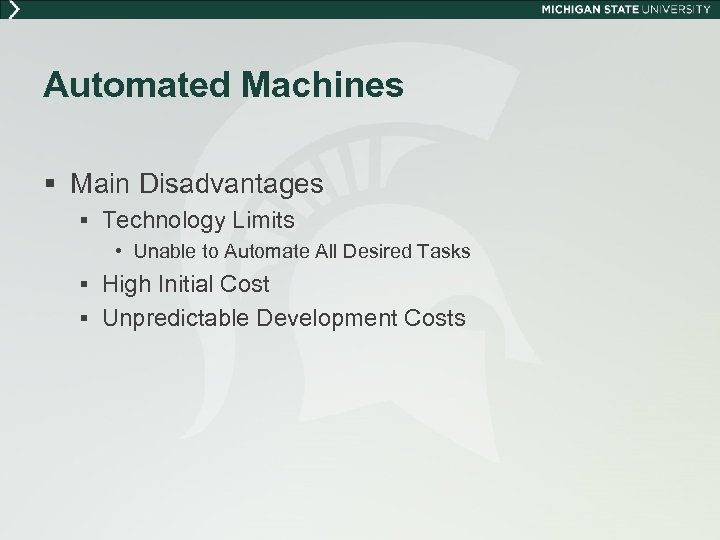 MICHIGAN STATE UNIVERSITY

Automated Machines

▪ Main Disadvantages
▪ Technology Limits
• Unable to Automate All Desired Tasks
▪ High Initial Cost
▪ Unpredictable Development Costs